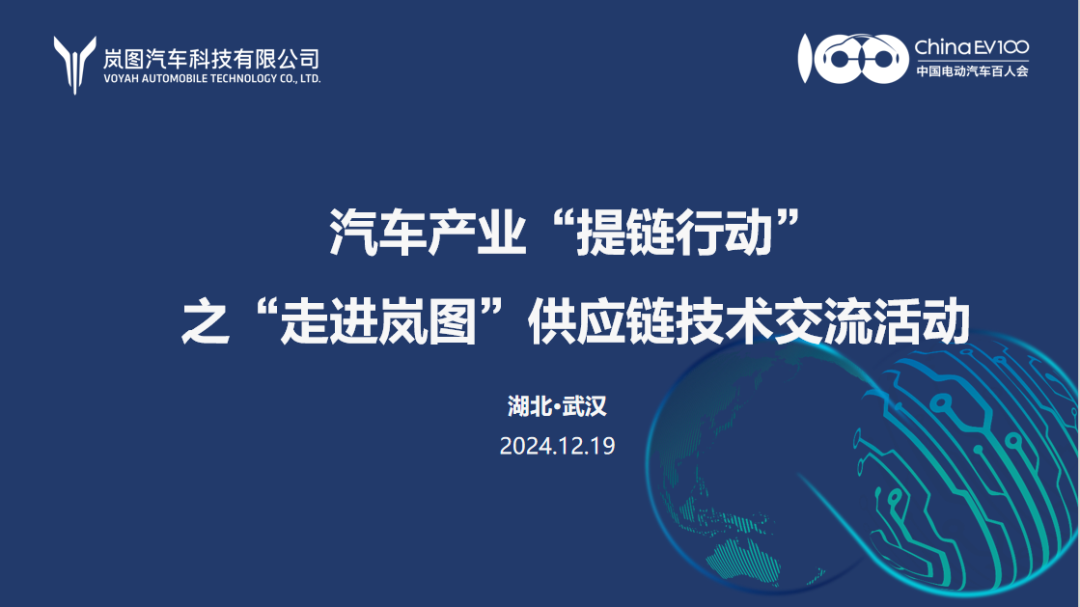 岚图汽车科技有限公司
VOYAH AUTOMOBILE TECHNOLOGY CO., LTD.

100 ChinaEV100
中国电动汽车百人会

汽车产业“提链行动”
之“走进岚图”供应链技术交流活动

湖北·武汉
2024.12.19